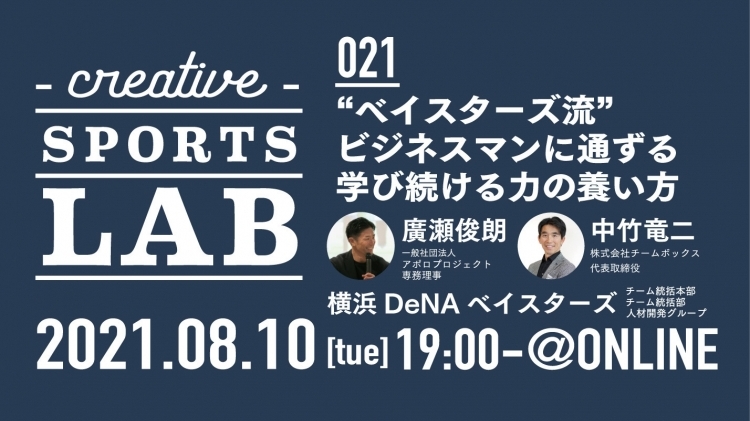 - creative -
SPORTS
LAB

021
“ベイスターズ流”
ビジネスマンに通ずる
学び続ける力の養い方

廣瀬俊朗
一般社団法人
アポロプロジェクト
専務理事

中竹竜二
株式会社チームボックス
代表取締役

横浜 DeNA ベイスターズ
チーム統括本部
チーム統括部
人材開発グループ

2021.08.10 [tue] 19:00-@ONLINE